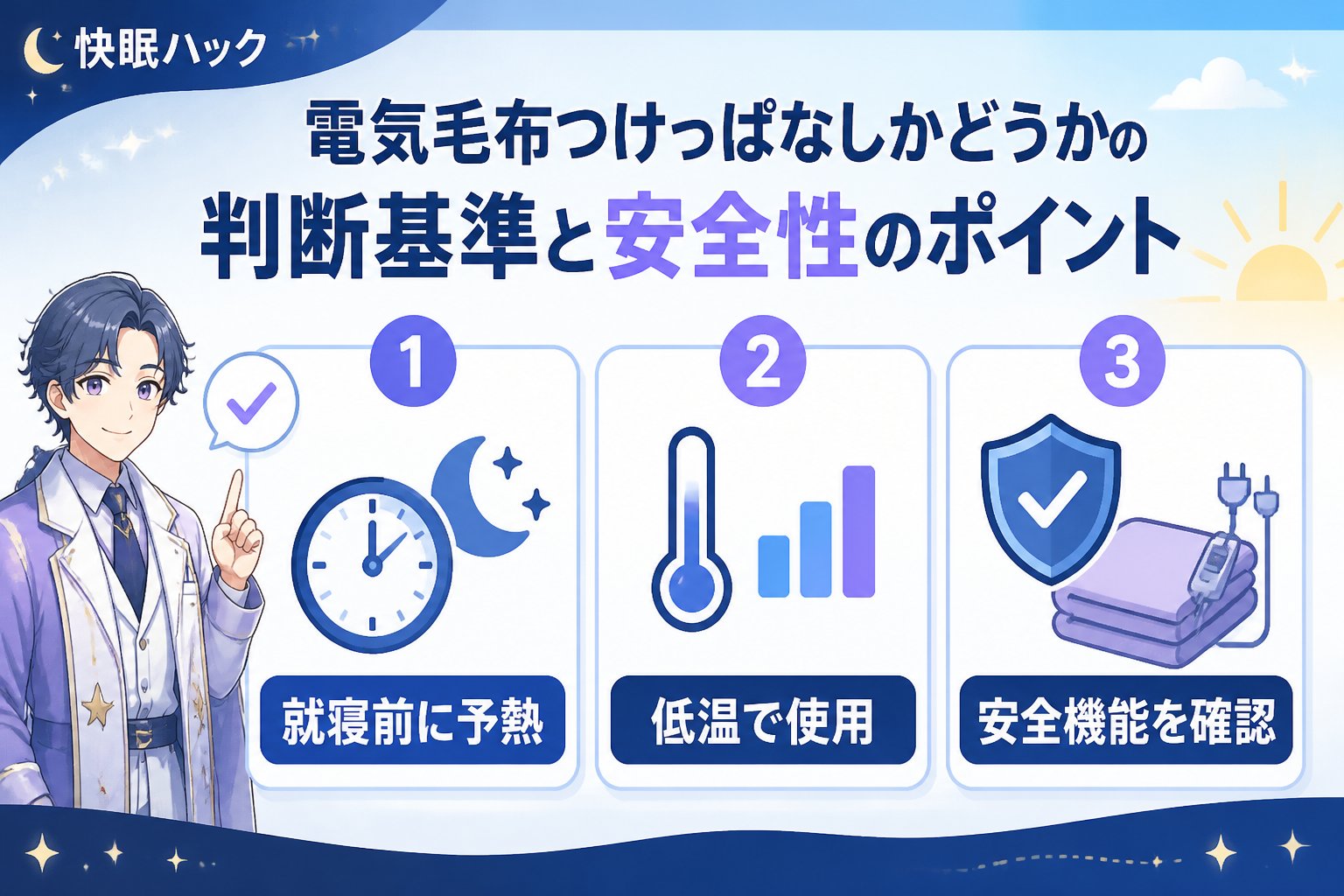 快眠ハック

電気毛布つけっぱなしかどうかの
判断基準と安全性のポイント

1
就寝前に予熱

2
低温で使用

3
安全機能を確認